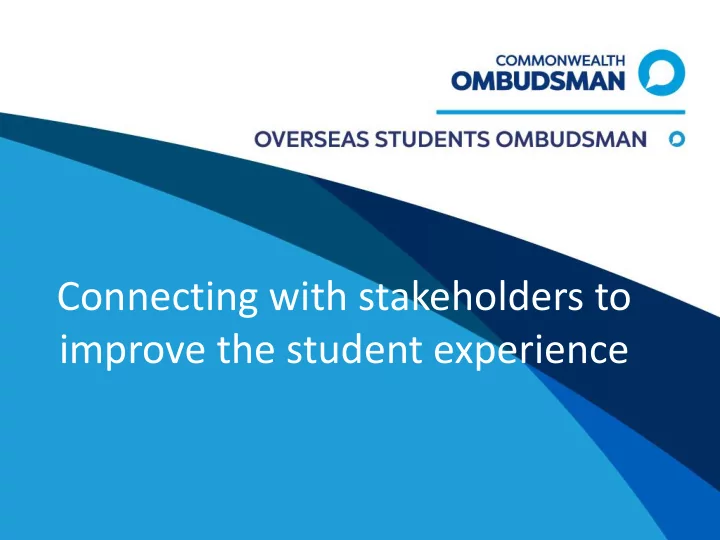 COMMONWEALTH
OMBUDSMAN

OVERSEAS STUDENTS OMBUDSMAN

Connecting with stakeholders to improve the student experience